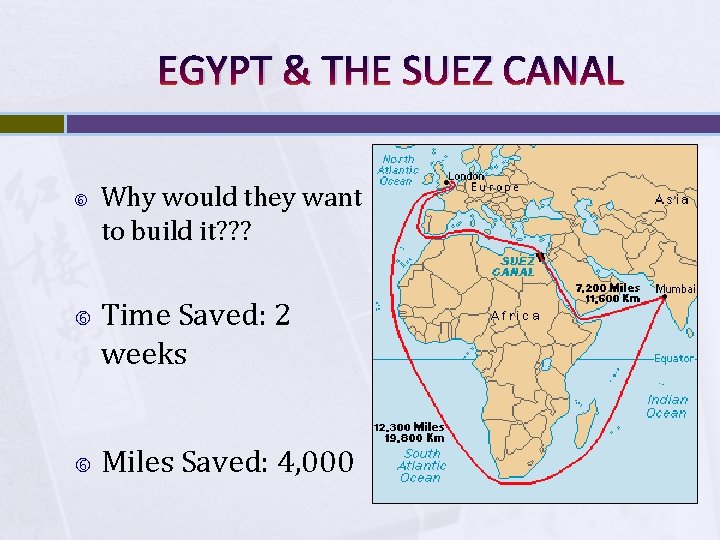 EGYPT & THE SUEZ CANAL

Why would they want to build it???

Time Saved: 2 weeks

Miles Saved: 4,000

North Atlantic Ocean

London

Europe

Asia

SUEZ CANAL

7,200 Miles 11,600 Km

Mumbai

Africa

Equator

Indian Ocean

12,300 Miles 19,800 Km

South Atlantic Ocean